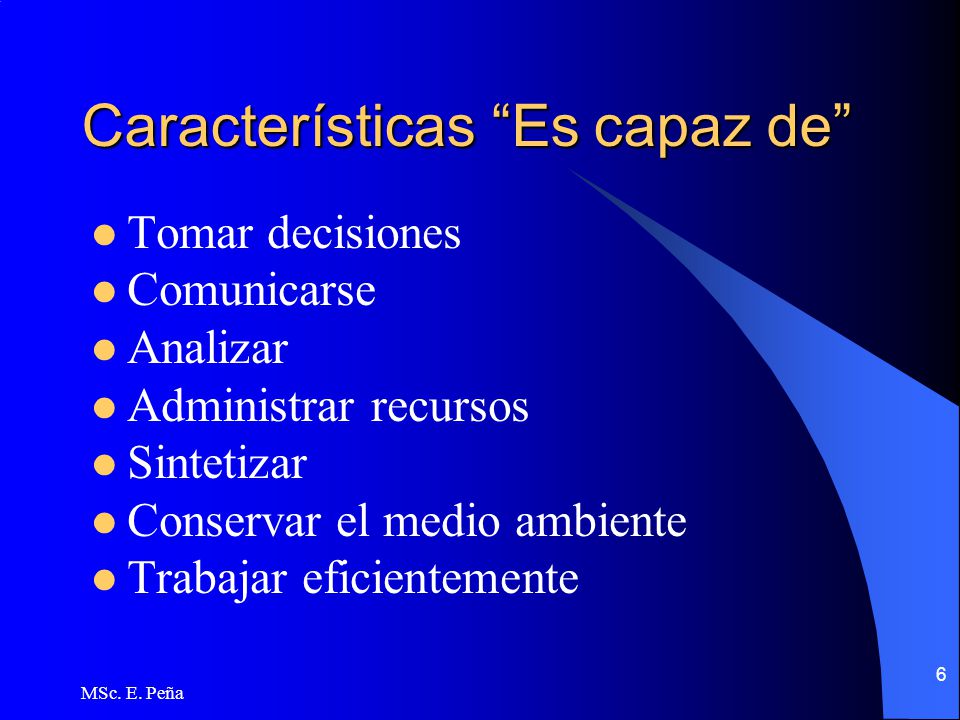 Características “Es capaz de”

- Tomar decisiones
- Comunicarse
- Analizar
- Administrar recursos
- Sintetizar
- Conservar el medio ambiente
- Trabajar eficientemente

MSc. E. Peña

6